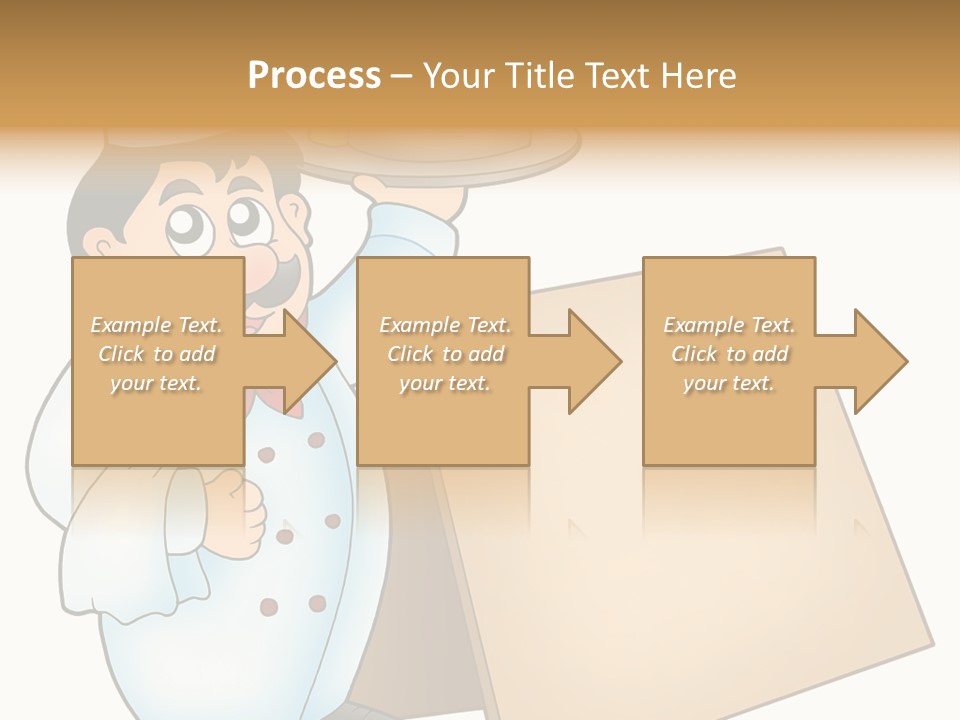 Process – Your Title Text Here

Example Text. Click to add your text.

Example Text. Click to add your text.

Example Text. Click to add your text.